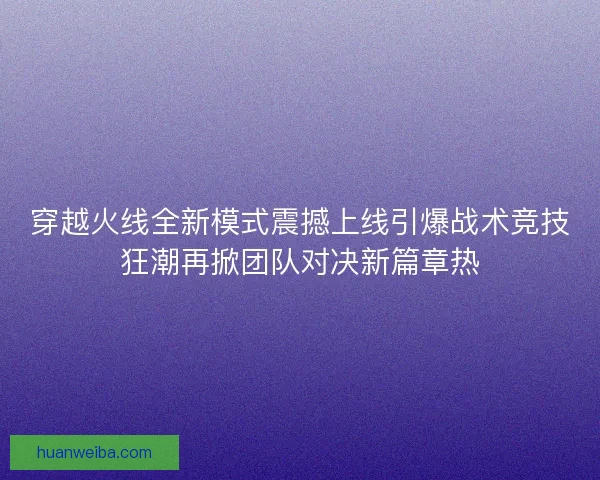 穿越火线全新模式震撼上线引爆战术竞技狂潮再掀团队对决新篇章热

huanweiba.com